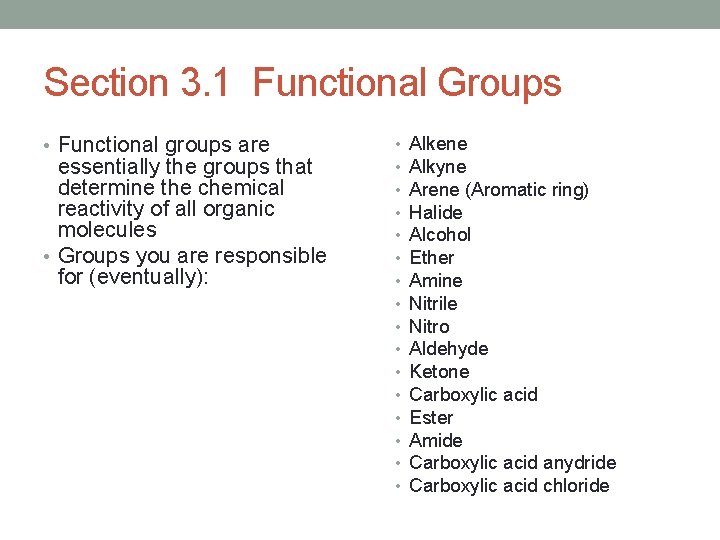 Section 3.1  Functional Groups

• Functional groups are essentially the groups that determine the chemical reactivity of all organic molecules
• Groups you are responsible for (eventually):

• Alkene
• Alkyne
• Arene (Aromatic ring)
• Halide
• Alcohol
• Ether
• Amine
• Nitrile
• Nitro
• Aldehyde
• Ketone
• Carboxylic acid
• Ester
• Amide
• Carboxylic acid anydride
• Carboxylic acid chloride